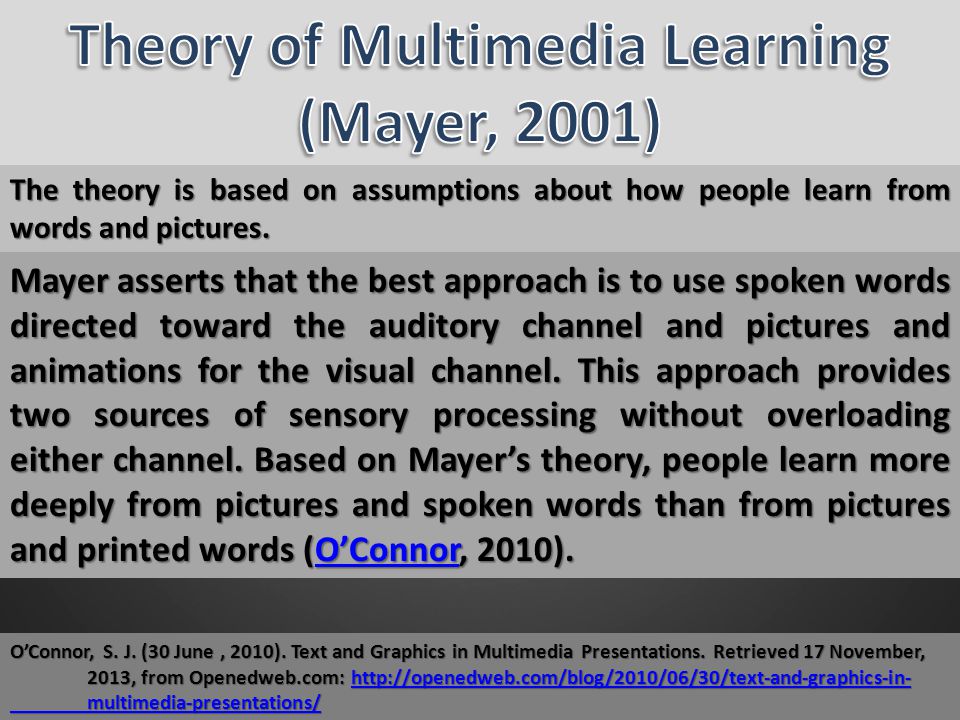 Theory of Multimedia Learning (Mayer, 2001)

The theory is based on assumptions about how people learn from words and pictures.

Mayer asserts that the best approach is to use spoken words directed toward the auditory channel and pictures and animations for the visual channel. This approach provides two sources of sensory processing without overloading either channel. Based on Mayer's theory, people learn more deeply from pictures and spoken words than from pictures and printed words (O'Connor, 2010).

O'Connor, S. J. (30 June , 2010). Text and Graphics in Multimedia Presentations. Retrieved 17 November, 2013, from Openedweb.com: http://openedweb.com/blog/2010/06/30/text-and-graphics-in-multimedia-presentations/